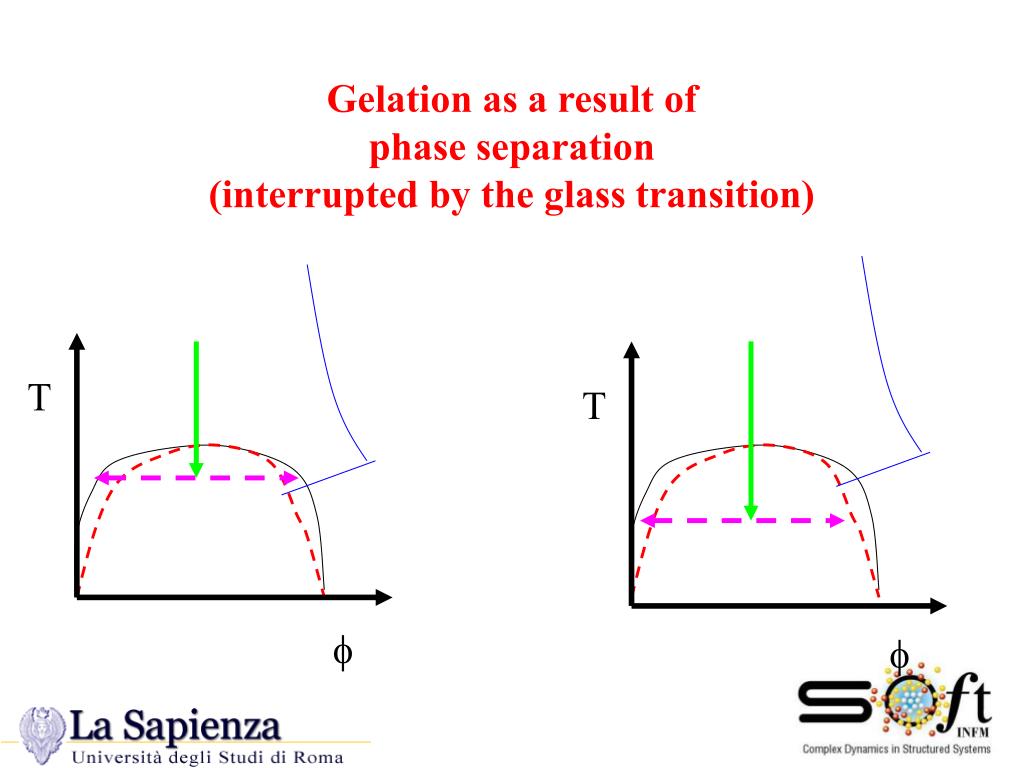 Gelation as a result of phase separation (interrupted by the glass transition)

T

$\phi$

T

$\phi$

La Sapienza
Università degli Studi di Roma

Soft
INFM
Complex Dynamics in Structured Systems